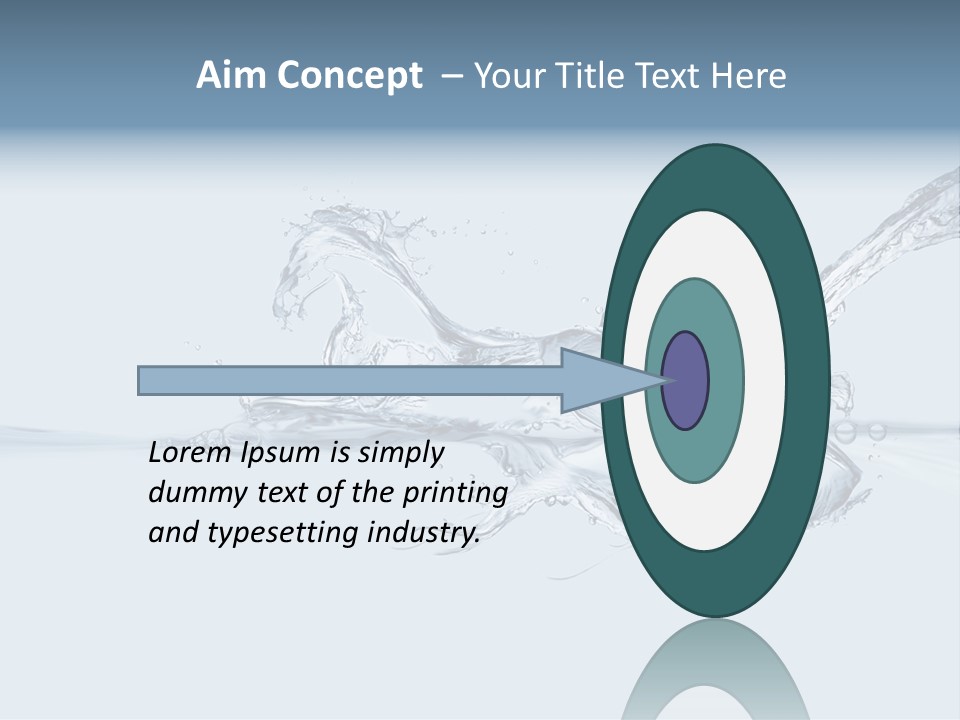 Aim Concept – Your Title Text Here

Lorem Ipsum is simply dummy text of the printing and typesetting industry.